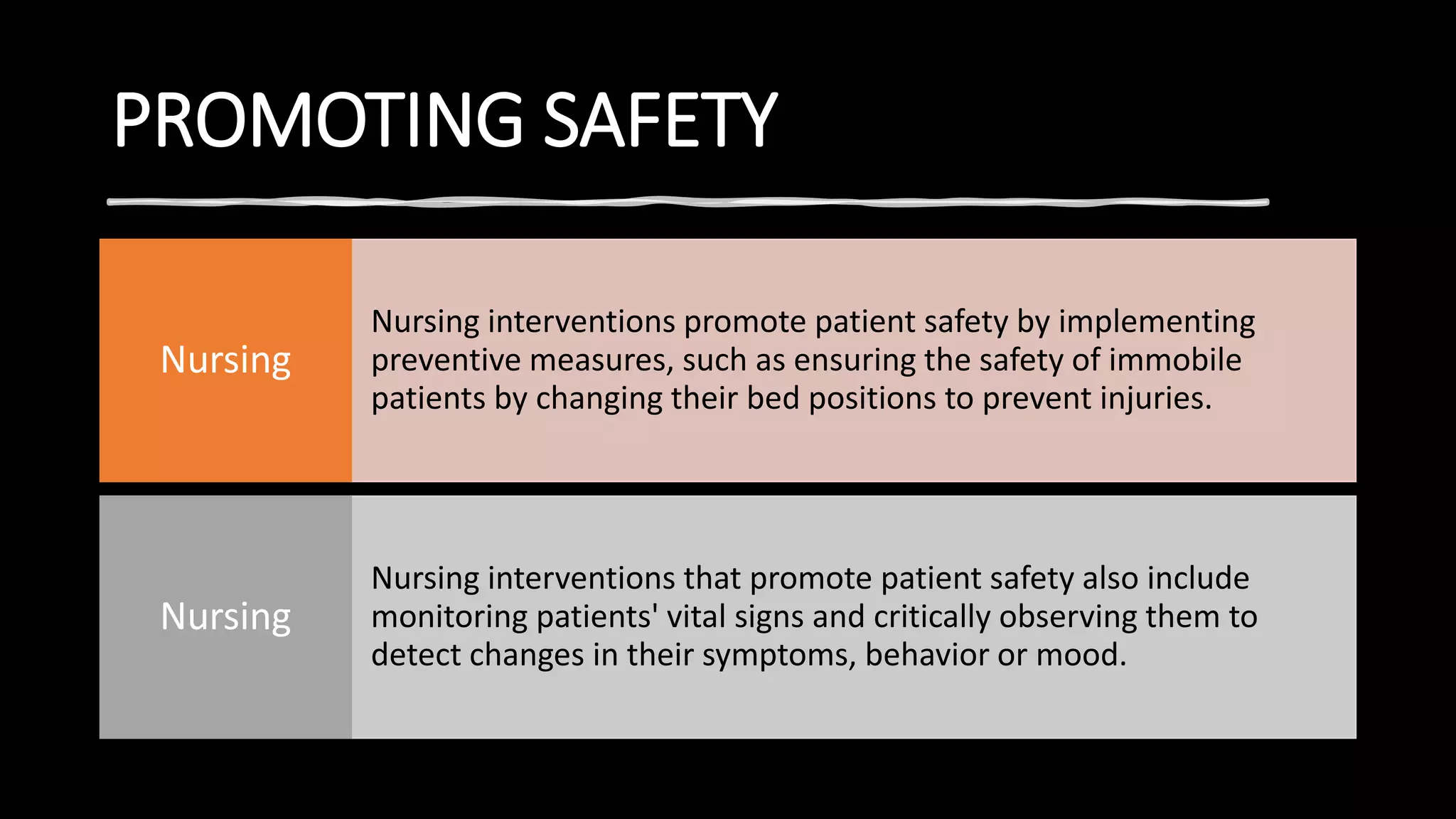 PROMOTING SAFETY

Nursing

Nursing interventions promote patient safety by implementing preventive measures, such as ensuring the safety of immobile patients by changing their bed positions to prevent injuries.

Nursing

Nursing interventions that promote patient safety also include monitoring patients' vital signs and critically observing them to detect changes in their symptoms, behavior or mood.